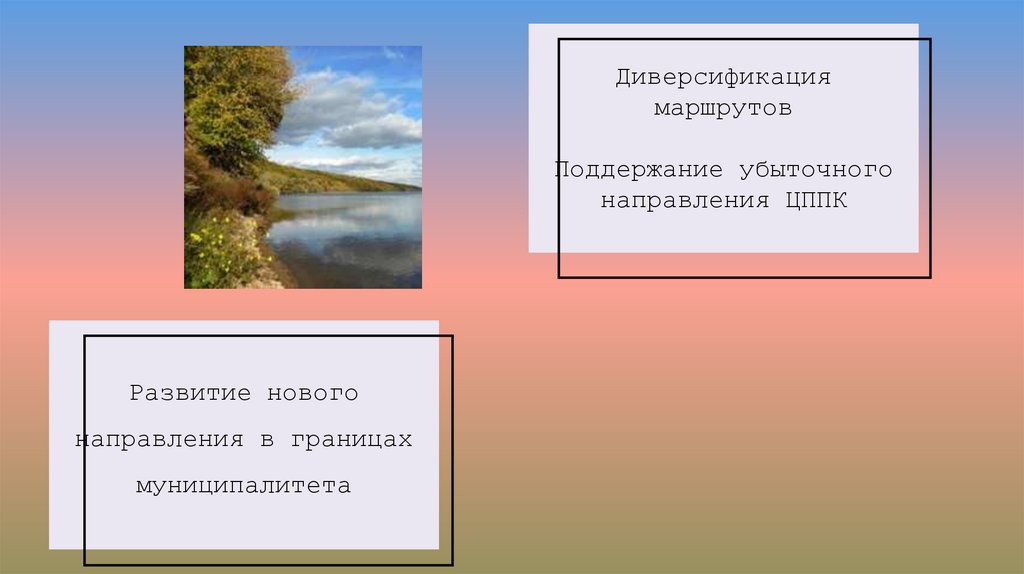 Диверсификация маршрутов

Поддержание убыточного направления ЦППК

Развитие нового направления в границах муниципалитета